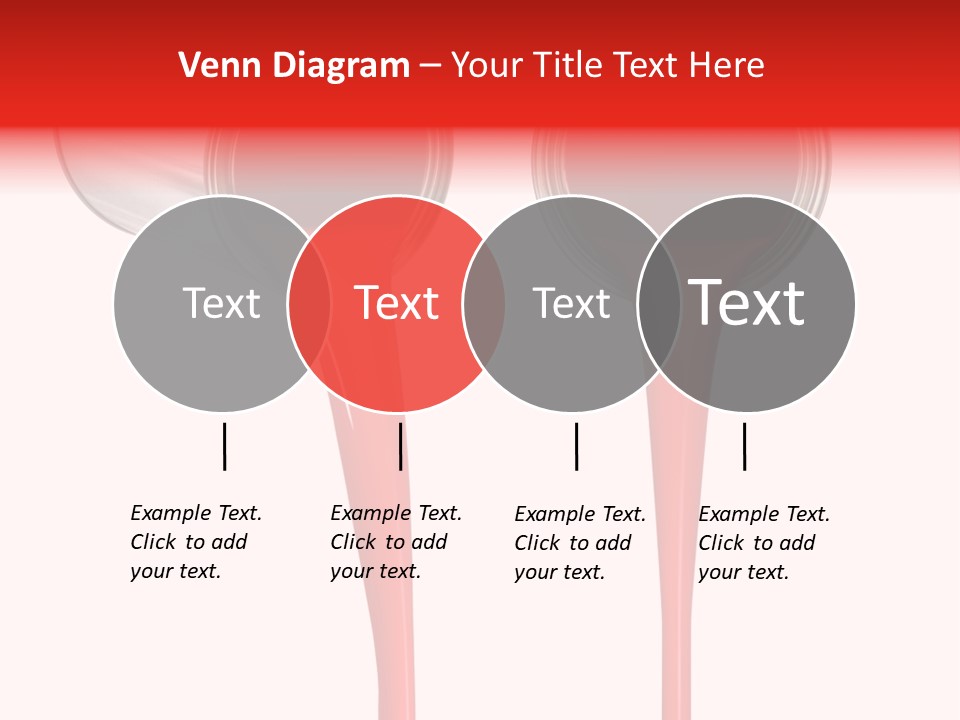 Venn Diagram – Your Title Text Here

Text

Text

Text

Text

Example Text. Click to add your text.

Example Text. Click to add your text.

Example Text. Click to add your text.

Example Text. Click to add your text.